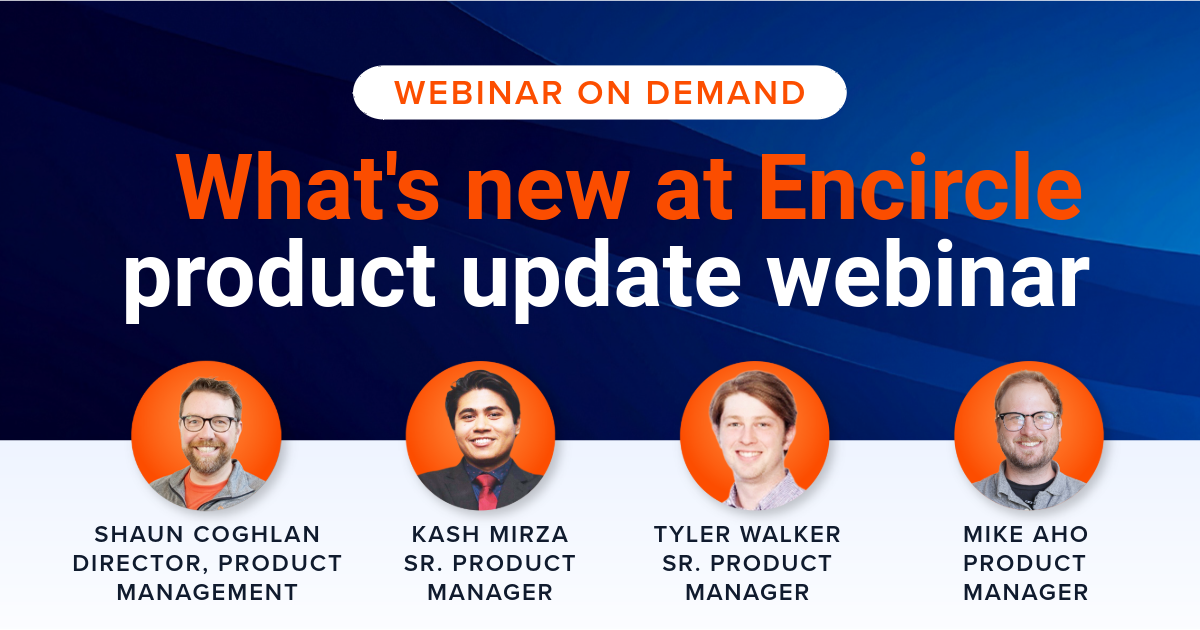 WEBINAR ON DEMAND

What's new at Encircle product update webinar

SHAUN COGHLAN
DIRECTOR, PRODUCT MANAGEMENT

KASH MIRZA
SR. PRODUCT MANAGER

TYLER WALKER
SR. PRODUCT MANAGER

MIKE AHO
PRODUCT MANAGER